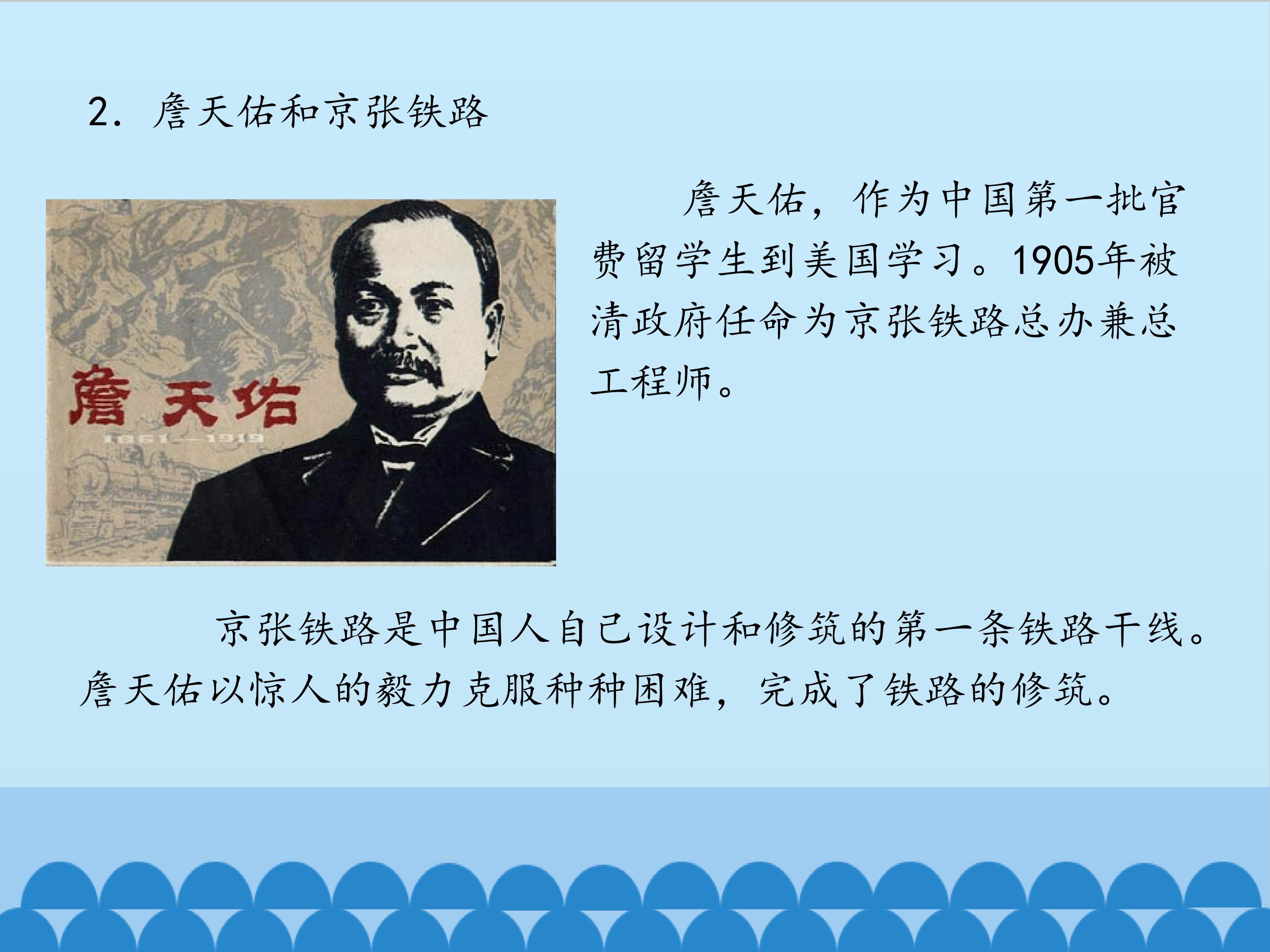 2. 詹天佑和京张铁路

詹天佑
1861—1919

詹天佑，作为中国第一批官费留学生到美国学习。1905年被清政府任命为京张铁路总办兼总工程师。

京张铁路是中国人自己设计和修筑的第一条铁路干线。詹天佑以惊人的毅力克服种种困难，完成了铁路的修筑。